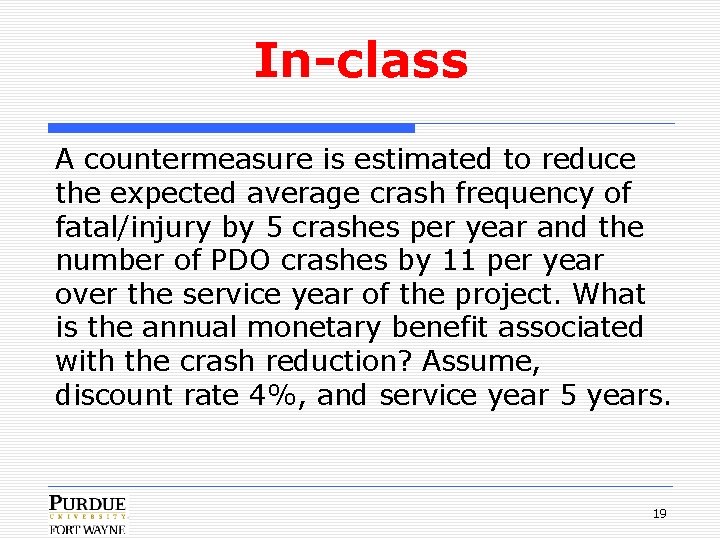 In-class

A countermeasure is estimated to reduce the expected average crash frequency of fatal/injury by 5 crashes per year and the number of PDO crashes by 11 per year over the service year of the project. What is the annual monetary benefit associated with the crash reduction? Assume, discount rate 4%, and service year 5 years.

PURDUE
UNIVERSITY
FORT WAYNE

19